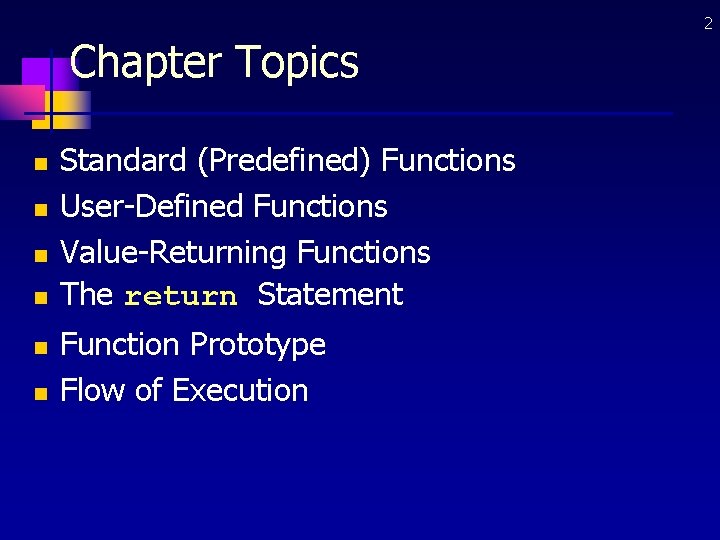 2

Chapter Topics

- Standard (Predefined) Functions
- User-Defined Functions
- Value-Returning Functions
- The return Statement
- Function Prototype
- Flow of Execution